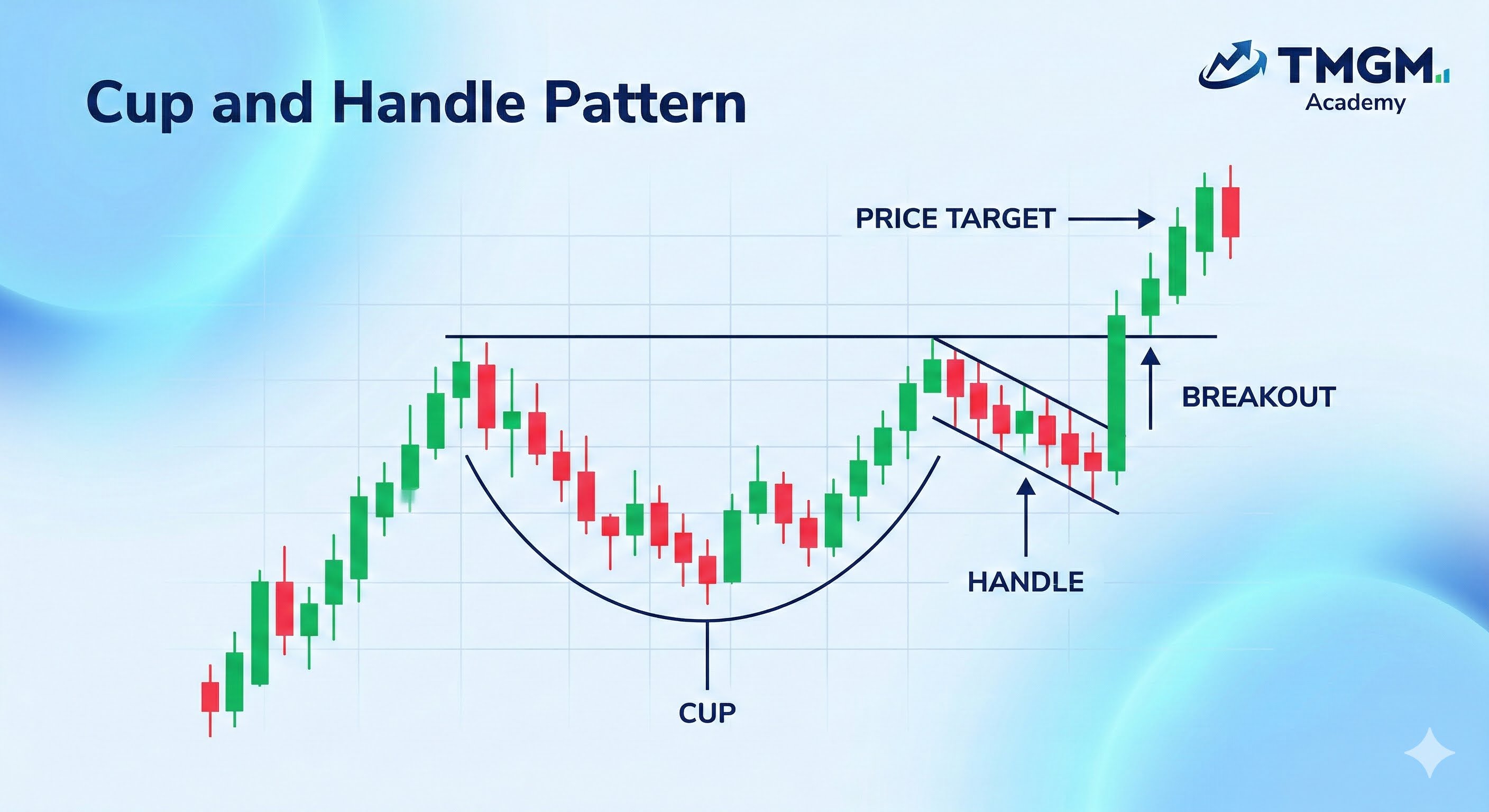 Cup and Handle Pattern

TMGM
Academy

PRICE TARGET

BREAKOUT

HANDLE

CUP